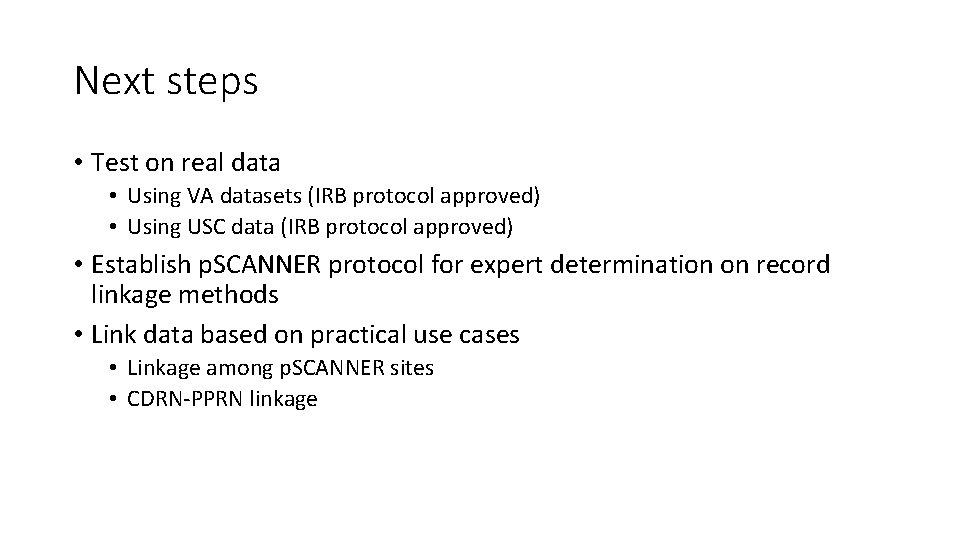 Next steps

• Test on real data
  • Using VA datasets (IRB protocol approved)
  • Using USC data (IRB protocol approved)
• Establish pSCANNER protocol for expert determination on record linkage methods
• Link data based on practical use cases
  • Linkage among pSCANNER sites
  • CDRN-PPRN linkage